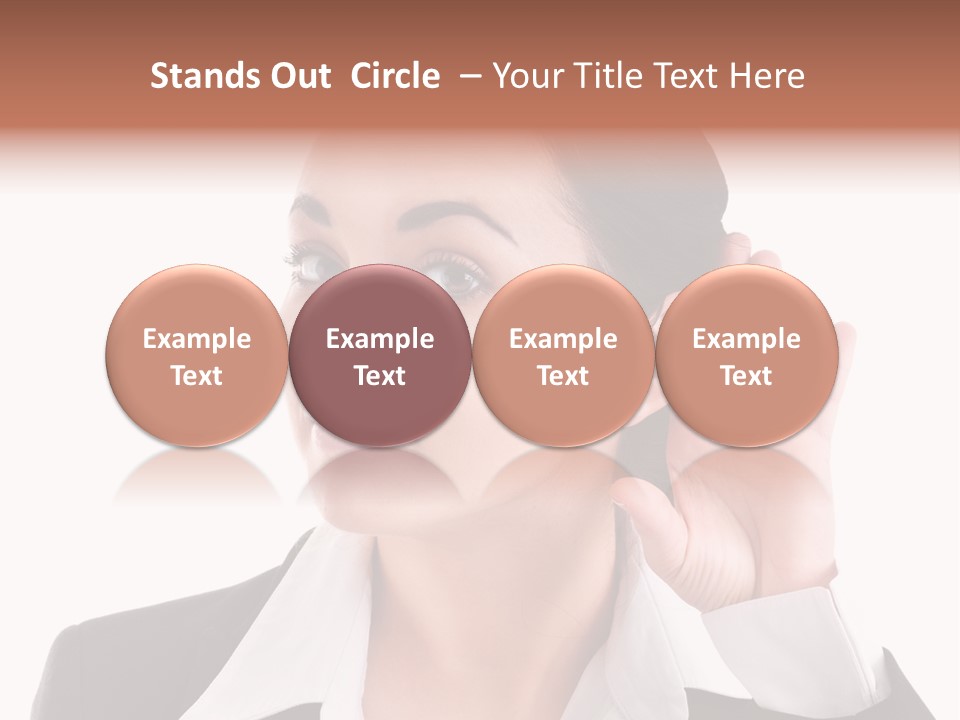 Stands Out Circle – Your Title Text Here

Example Text

Example Text

Example Text

Example Text